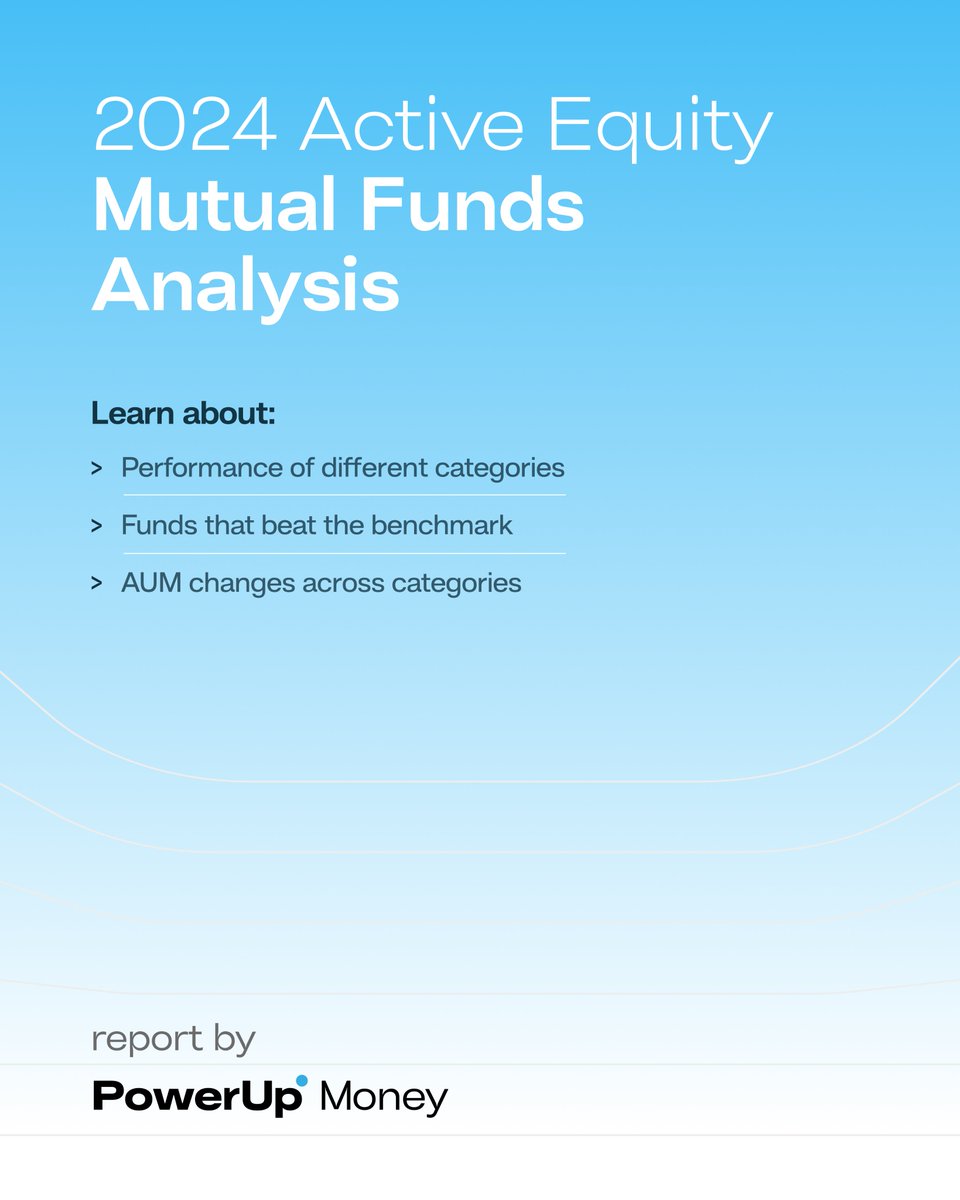 2024 Active Equity
Mutual Funds Analysis

Learn about:

> Performance of different categories

> Funds that beat the benchmark

> AUM changes across categories

report by

PowerUp Money